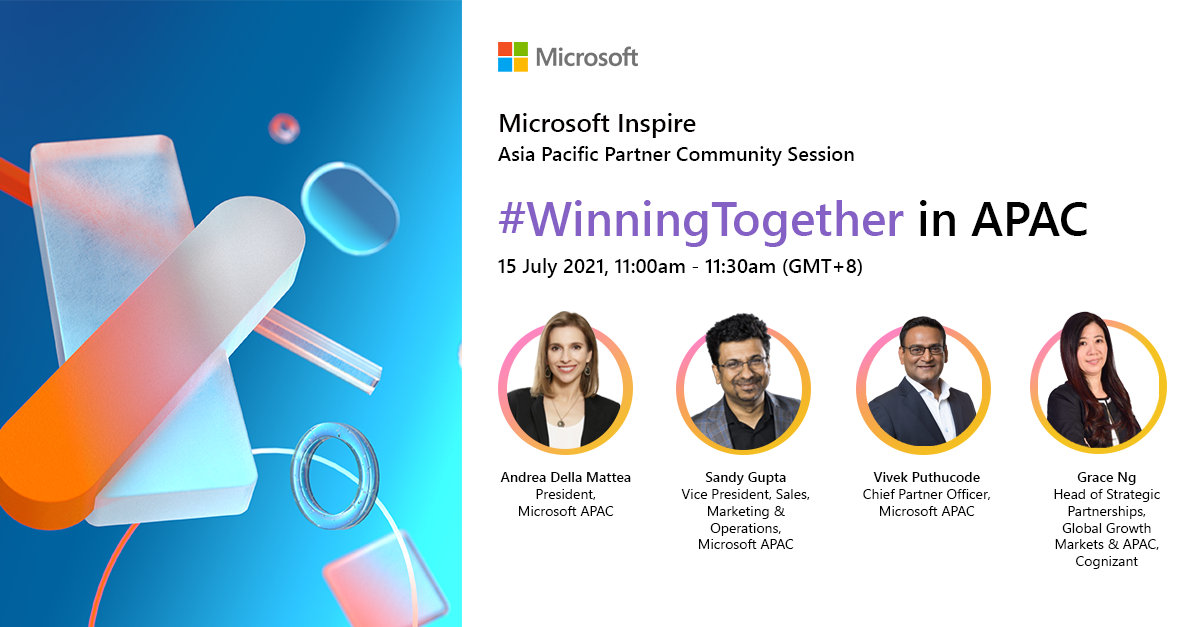 Microsoft

Microsoft Inspire
Asia Pacific Partner Community Session

#WinningTogether in APAC

15 July 2021, 11:00am - 11:30am (GMT+8)

Andrea Della Mattea
President,
Microsoft APAC

Sandy Gupta
Vice President, Sales,
Marketing &
Operations,
Microsoft APAC

Vivek Puthucode
Chief Partner Officer,
Microsoft APAC

Grace Ng
Head of Strategic
Partnerships,
Global Growth
Markets & APAC,
Cognizant